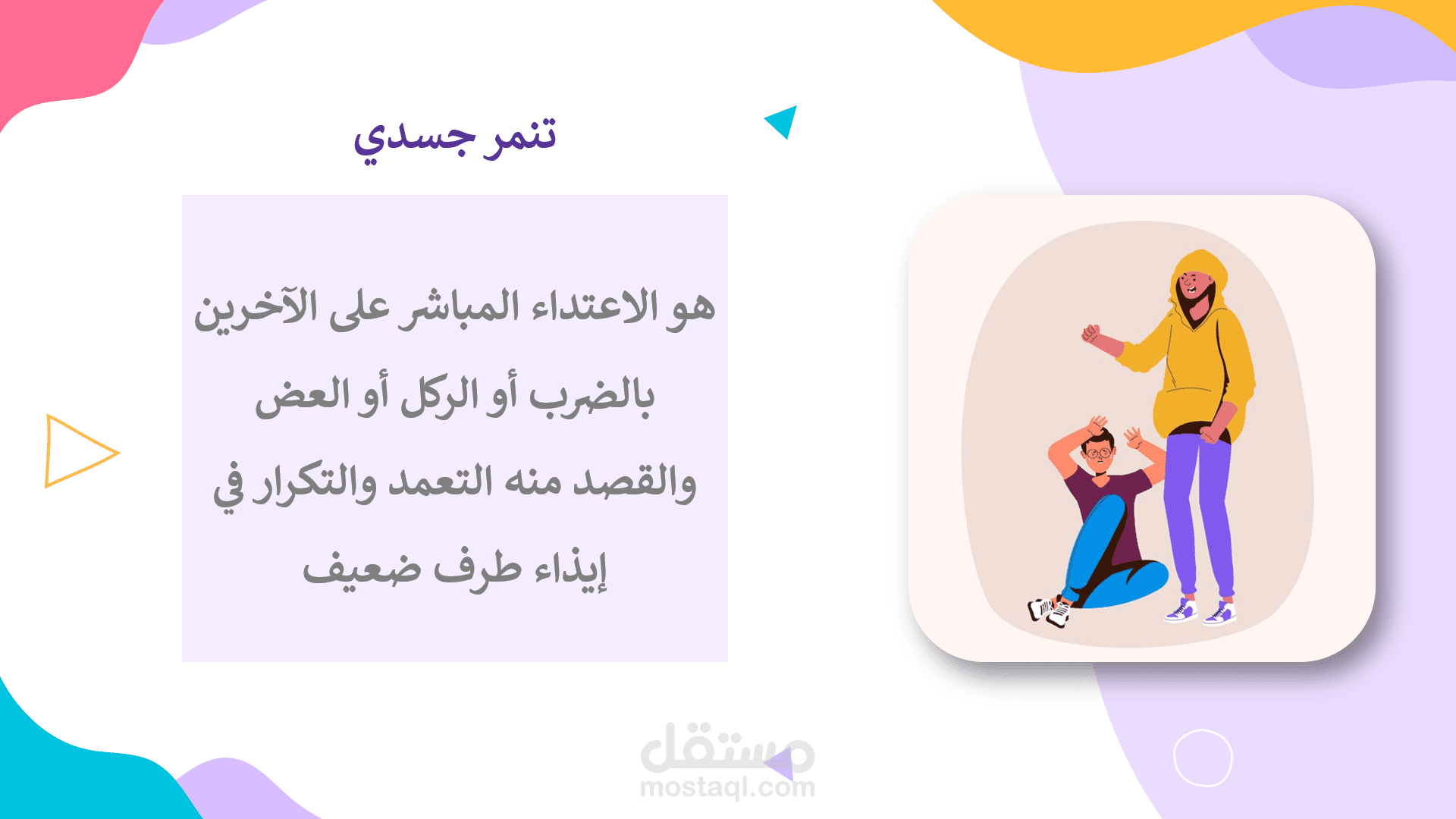 تنمر جسدي

هو الاعتداء المباشر على الآخرين بالضرب أو الركل أو العض والقصد منه التعمد والتكرار في إيذاء طرف ضعيف

مستقل
mostaql.com